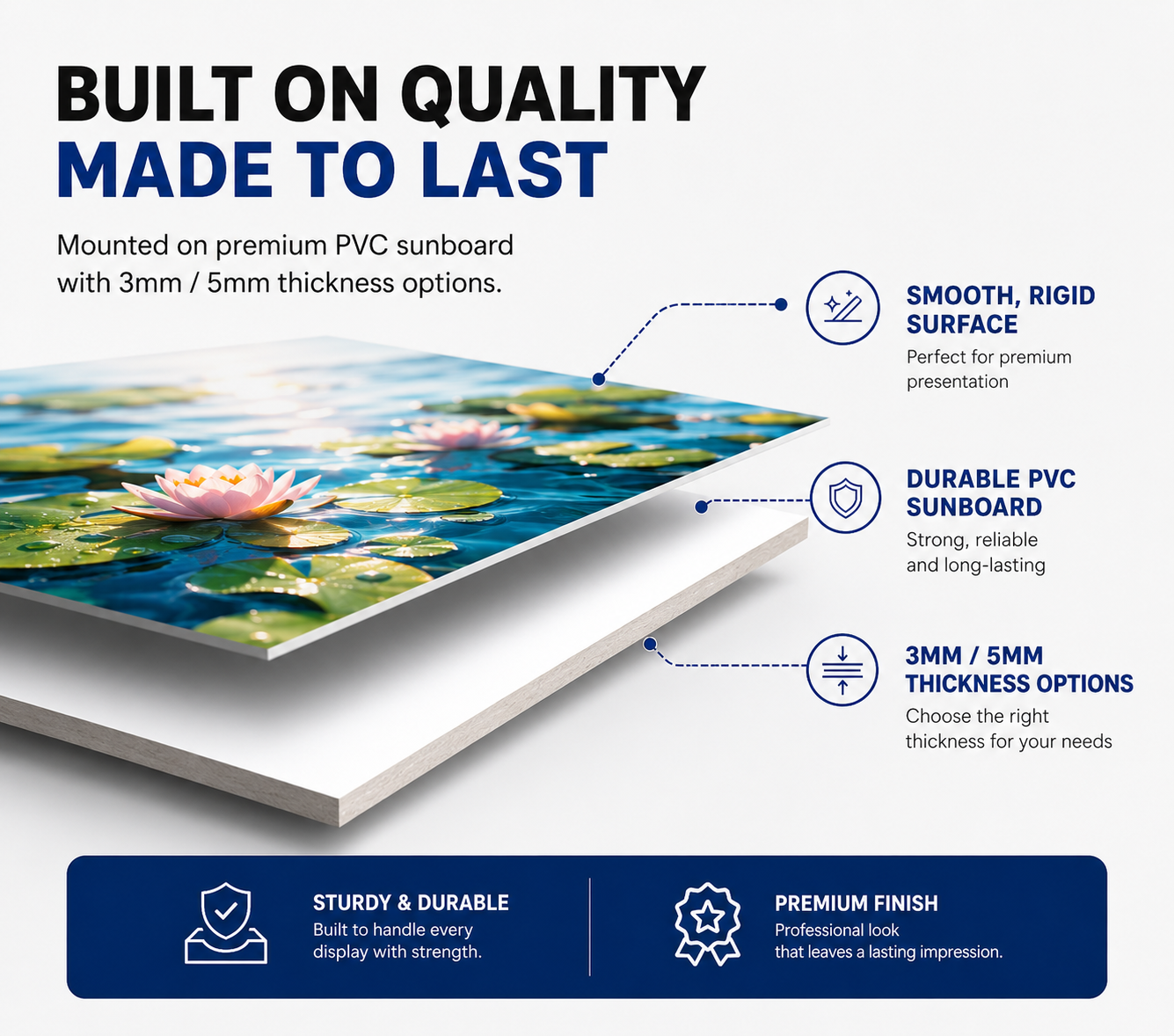 BUILT ON QUALITY
MADE TO LAST

Mounted on premium PVC sunboard with 3mm / 5mm thickness options.

SMOOTH, RIGID SURFACE
Perfect for premium presentation

DURABLE PVC SUNBOARD
Strong, reliable and long-lasting

3MM / 5MM THICKNESS OPTIONS
Choose the right thickness for your needs

STURDY & DURABLE
Built to handle every display with strength.

PREMIUM FINISH
Professional look that leaves a lasting impression.